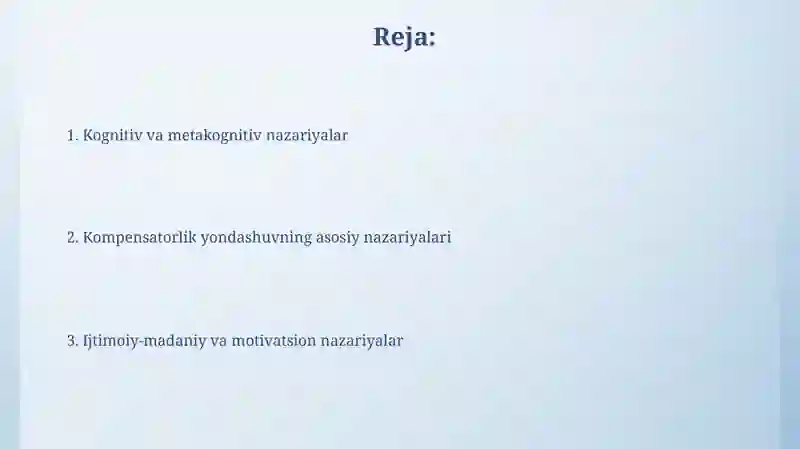 Reja:

1. Kognitiv va metakognitiv nazariyalar

2. Kompensatorlik yondashuvning asosiy nazariyalari

3. Ijtimoiy-madaniy va motivatsion nazariyalar